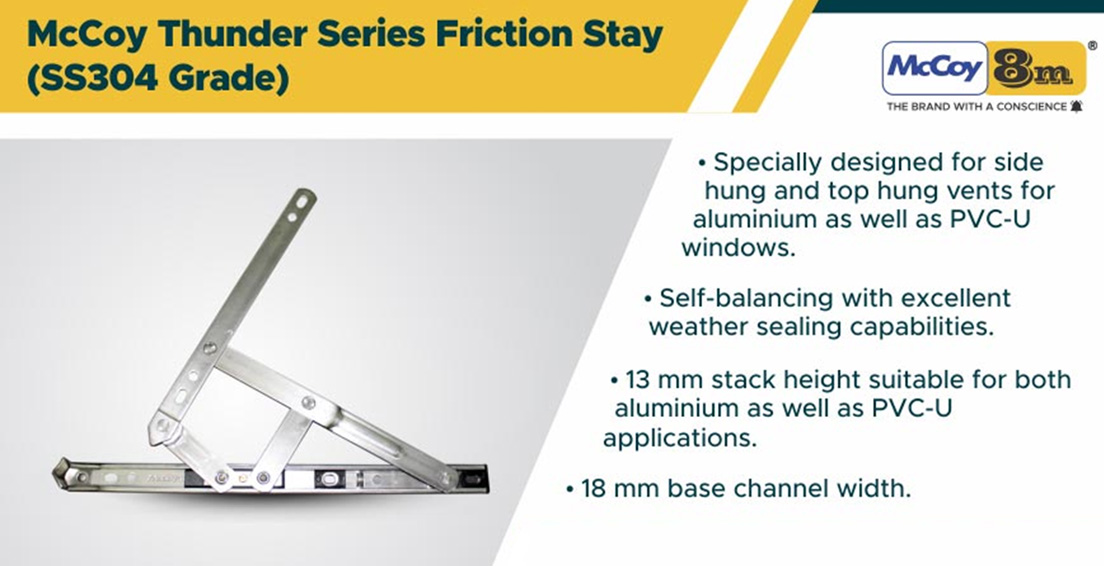 McCoy Thunder Series Friction Stay (SS304 Grade)

McCoy 8m ®
THE BRAND WITH A CONSCIENCE

• Specially designed for side hung and top hung vents for aluminium as well as PVC-U windows.

• Self-balancing with excellent weather sealing capabilities.

• 13 mm stack height suitable for both aluminium as well as PVC-U applications.

• 18 mm base channel width.